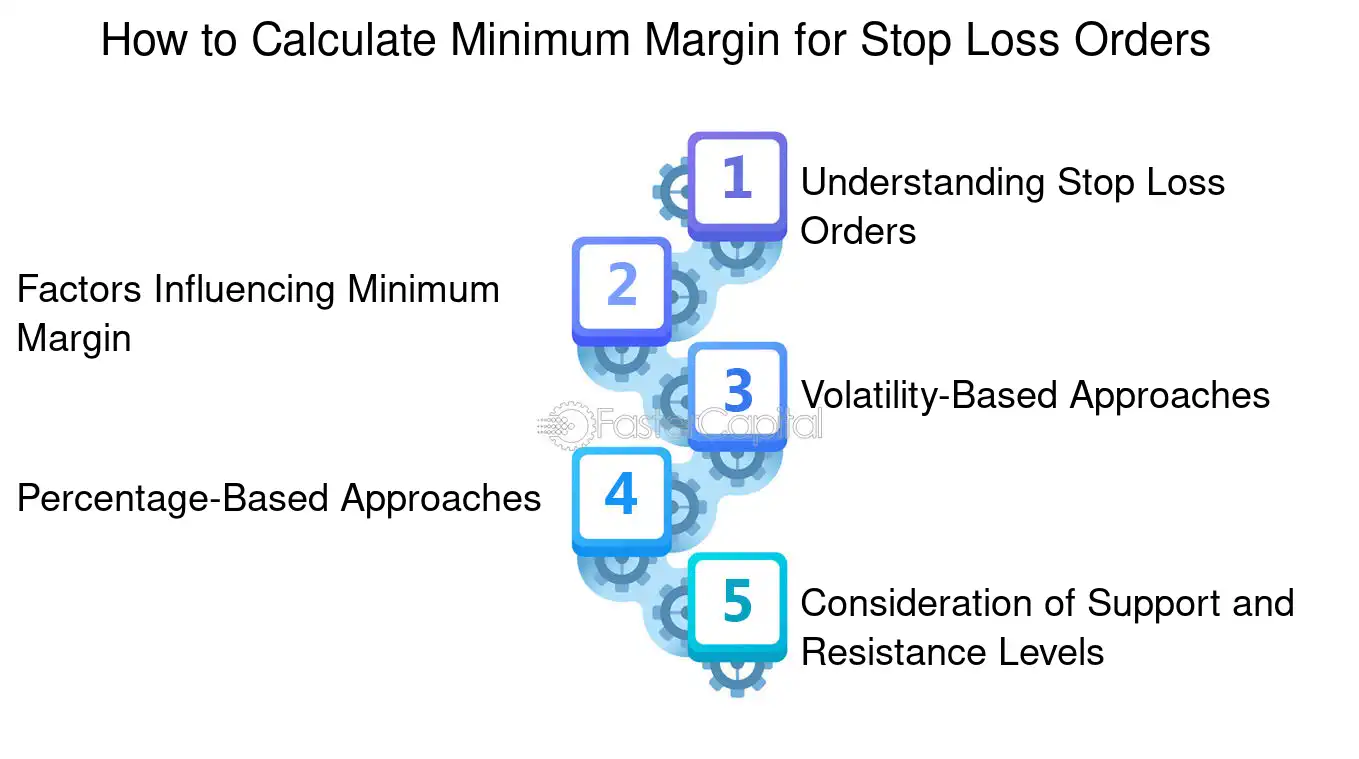 How to Calculate Minimum Margin for Stop Loss Orders

1 Understanding Stop Loss Orders

2 Factors Influencing Minimum Margin

3 Volatility-Based Approaches

FasterCapital

4 Percentage-Based Approaches

5 Consideration of Support and Resistance Levels